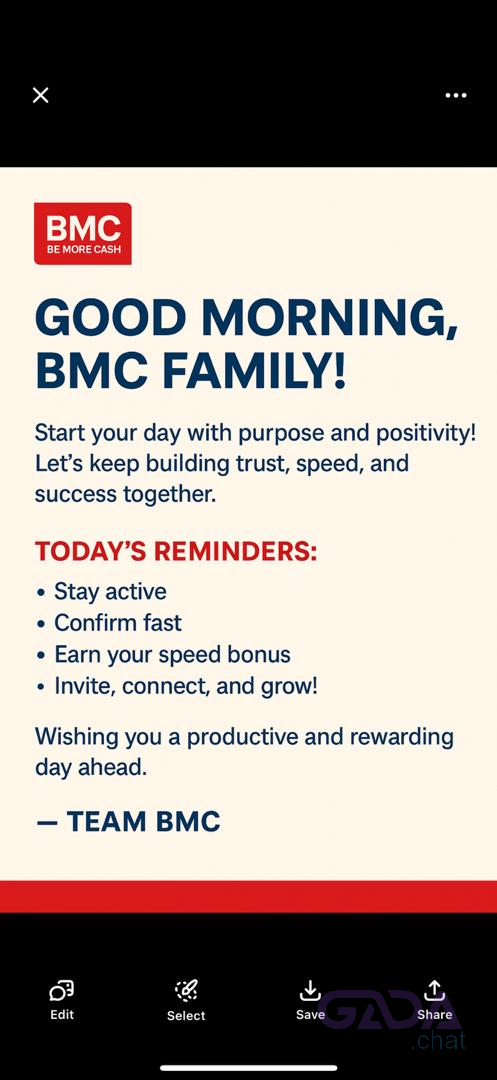 BMC
BE MORE CASH

GOOD MORNING, BMC FAMILY!

Start your day with purpose and positivity! Let's keep building trust, speed, and success together.

TODAY'S REMINDERS:
• Stay active
• Confirm fast
• Earn your speed bonus
• Invite, connect, and grow!

Wishing you a productive and rewarding day ahead.

— TEAM BMC

Edit
Select
Save
Share

GADA
.chat